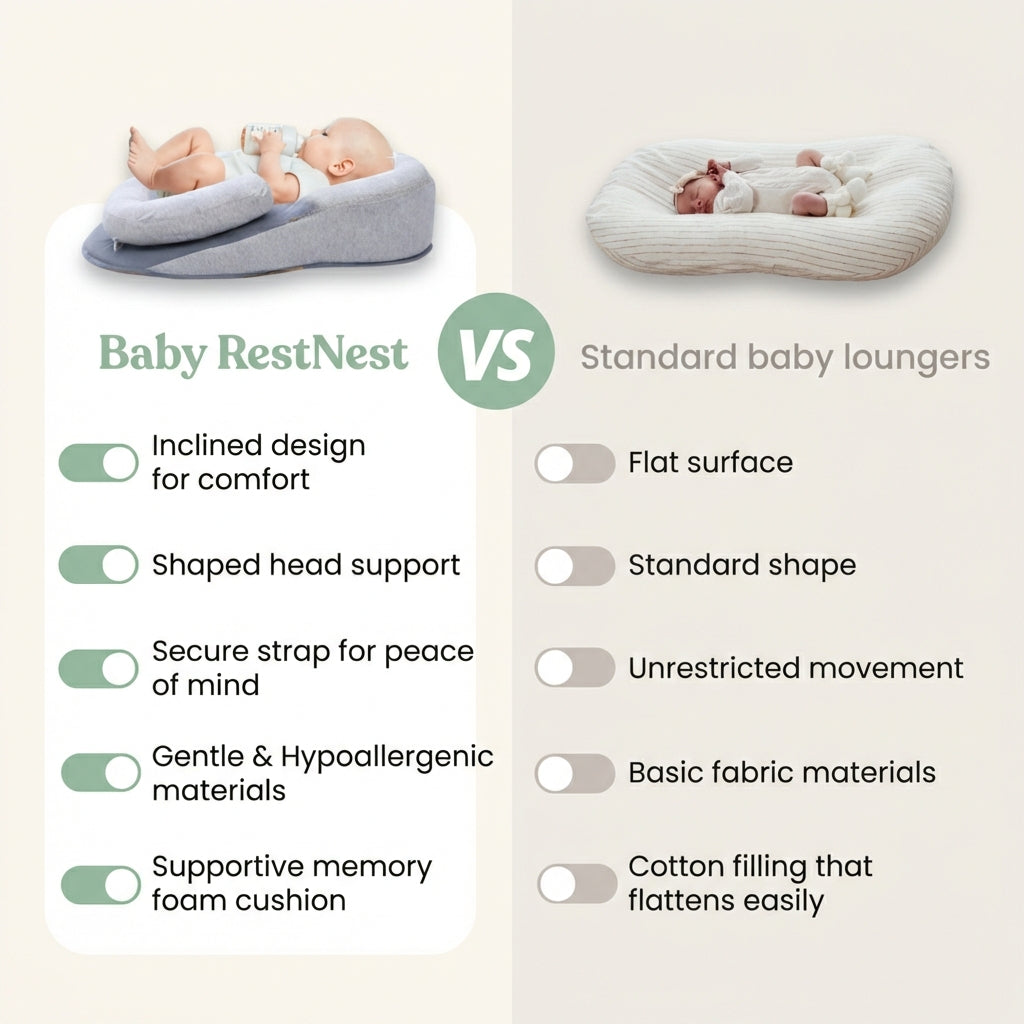 Baby RestNest

VS

Standard baby loungers

Inclined design for comfort

Shaped head support

Secure strap for peace of mind

Gentle & Hypoallergenic materials

Supportive memory foam cushion

Flat surface

Standard shape

Unrestricted movement

Basic fabric materials

Cotton filling that flattens easily